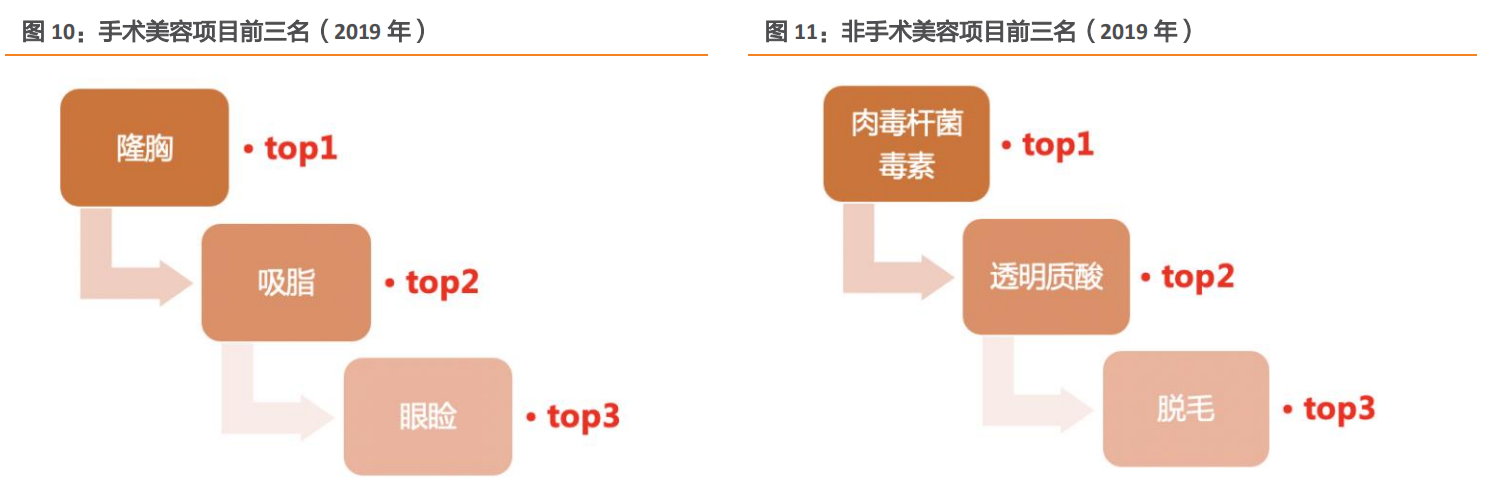 图 10：手术美容项目前三名（2019 年）

隆胸

• top1

吸脂

• top2

眼睑

• top3

图 11：非手术美容项目前三名（2019 年）

肉毒杆菌毒素

• top1

透明质酸

• top2

脱毛

• top3